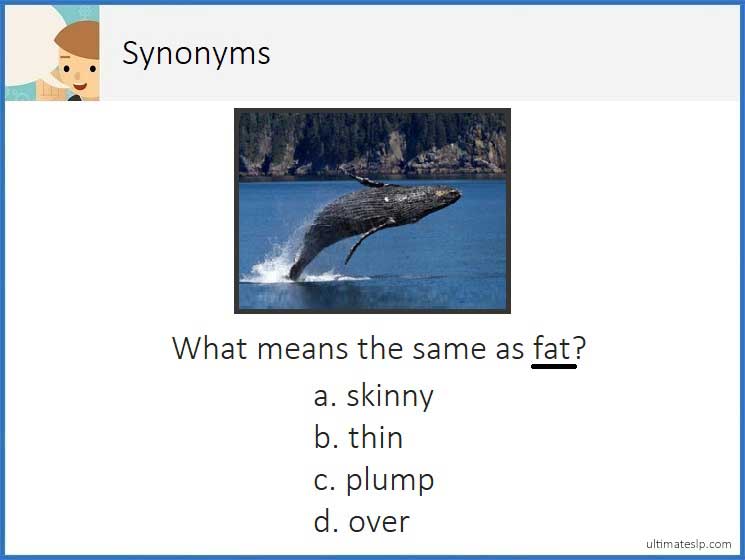 Synonyms

What means the same as fat?

a. skinny
b. thin
c. plump
d. over

ultimateslp.com